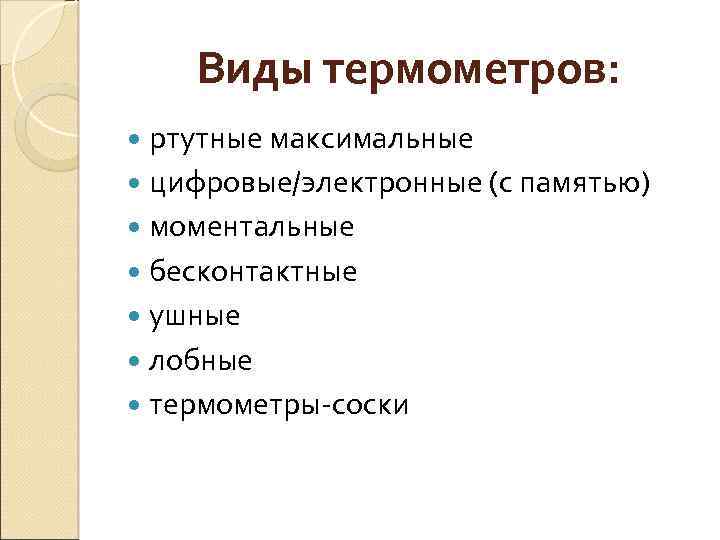 Виды термометров:

- ртутные максимальные
- цифровые/электронные (с памятью)
- моментальные
- бесконтактные
- ушные
- лобные
- термометры-соски